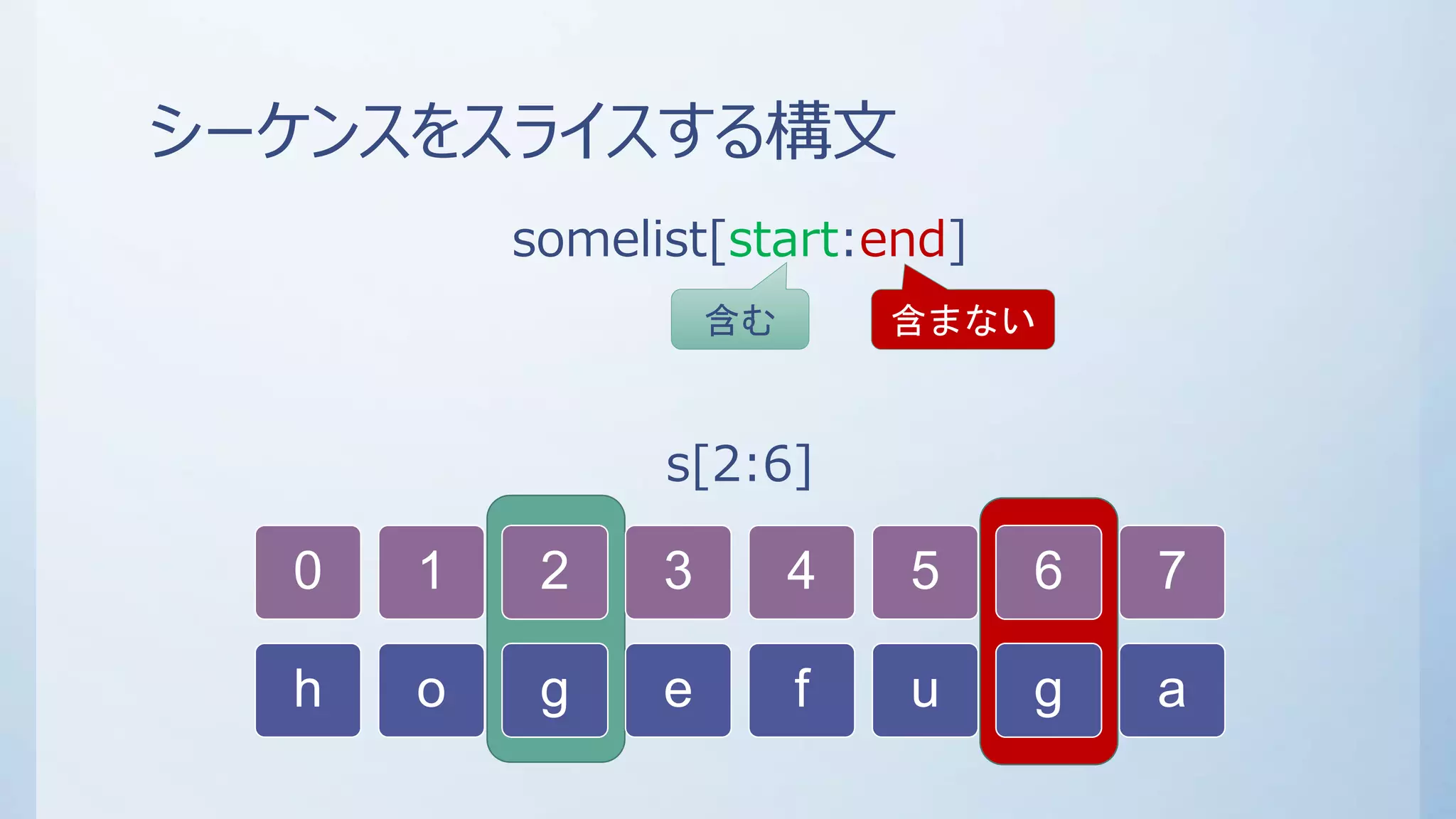 シーケンスをスライスする構文

somelist[start:end]

含む

含まない

s[2:6]

| 0 | 1 | 2 | 3 | 4 | 5 | 6 | 7 |
|---|---|---|---|---|---|---|---|
| h | o | g | e | f | u | g | a |